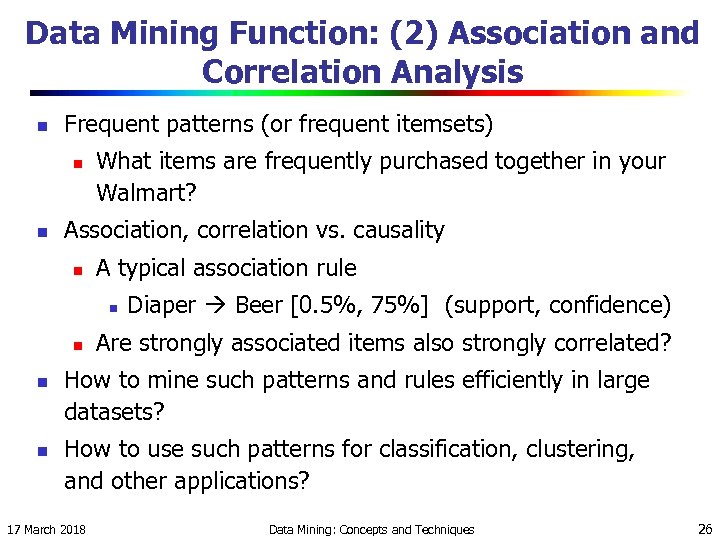 Data Mining Function: (2) Association and Correlation Analysis

- Frequent patterns (or frequent itemsets)
  - What items are frequently purchased together in your Walmart?
- Association, correlation vs. causality
  - A typical association rule
    - Diaper → Beer [0.5%, 75%] (support, confidence)
  - Are strongly associated items also strongly correlated?
- How to mine such patterns and rules efficiently in large datasets?
- How to use such patterns for classification, clustering, and other applications?

17 March 2018 Data Mining: Concepts and Techniques 26